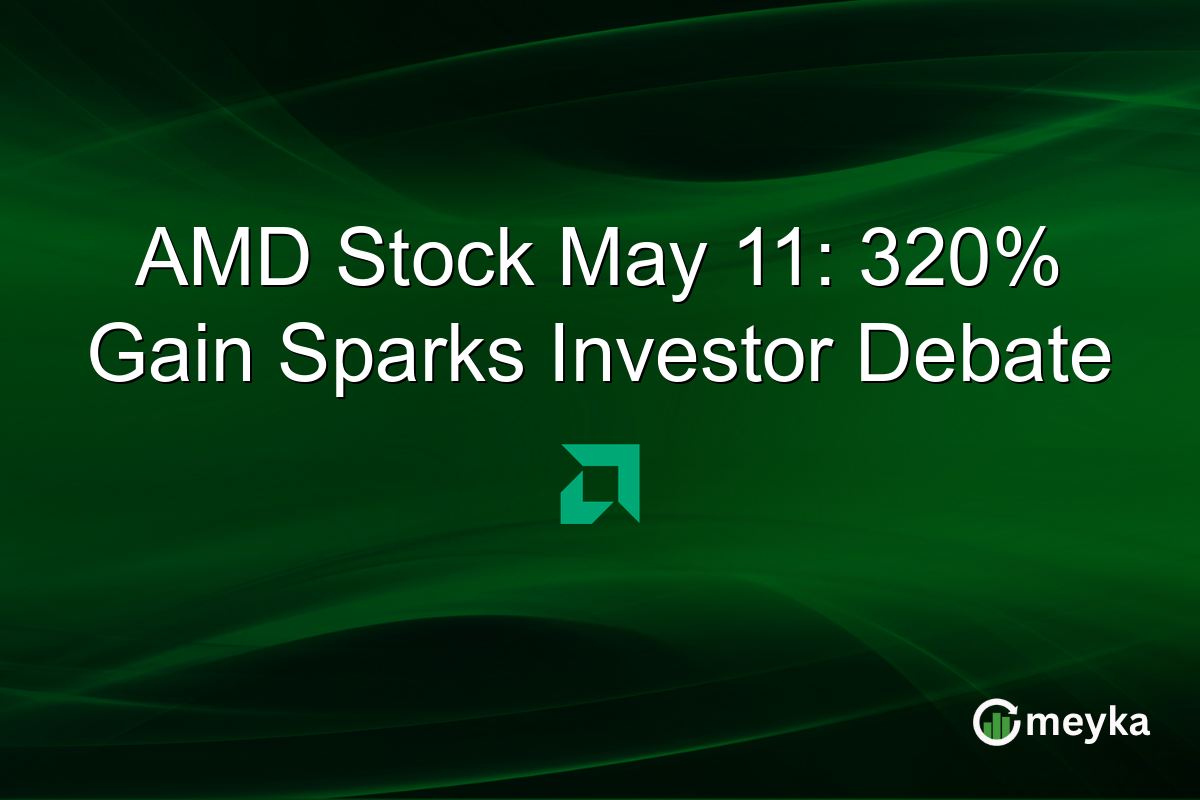 AMD Stock May 11: 320% Gain Sparks Investor Debate

meyka